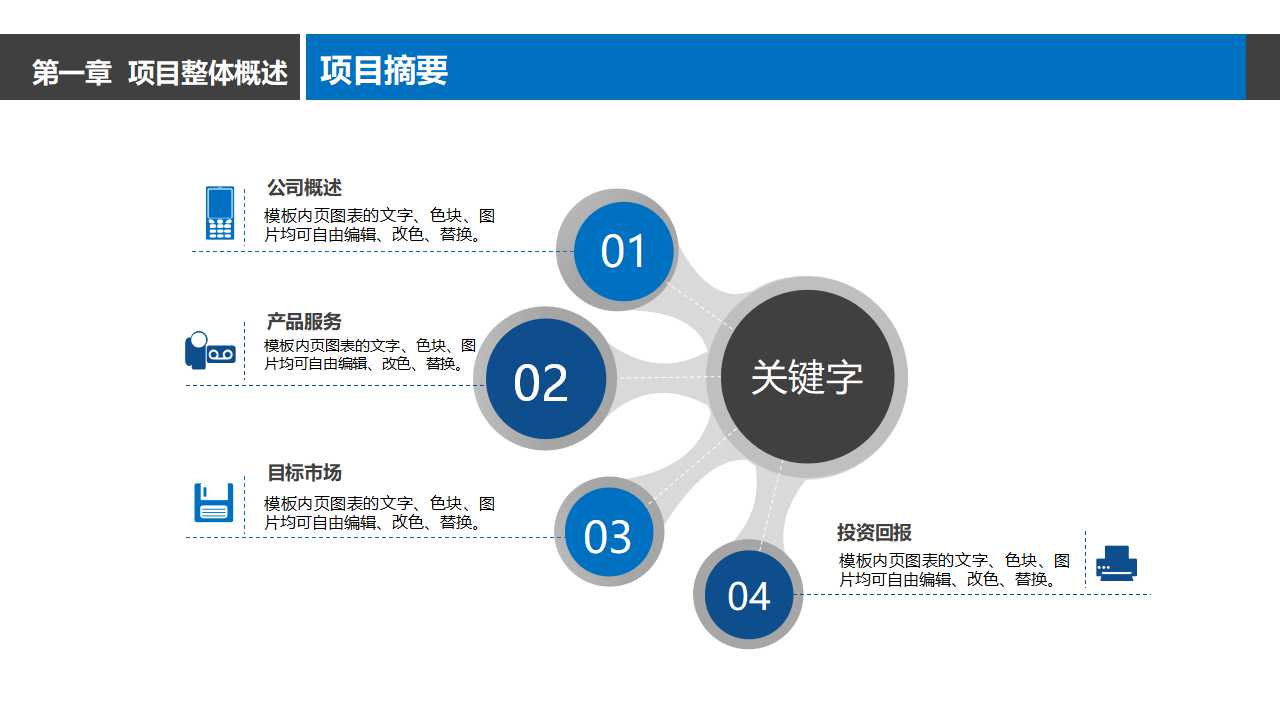 第一章 项目整体概述

项目摘要

公司概述
模板内页图表的文字、色块、图片均可自由编辑、改色、替换。

01

产品服务
模板内页图表的文字、色块、图片均可自由编辑、改色、替换。

02

关键字

目标市场
模板内页图表的文字、色块、图片均可自由编辑、改色、替换。

03

投资回报
模板内页图表的文字、色块、图片均可自由编辑、改色、替换。

04